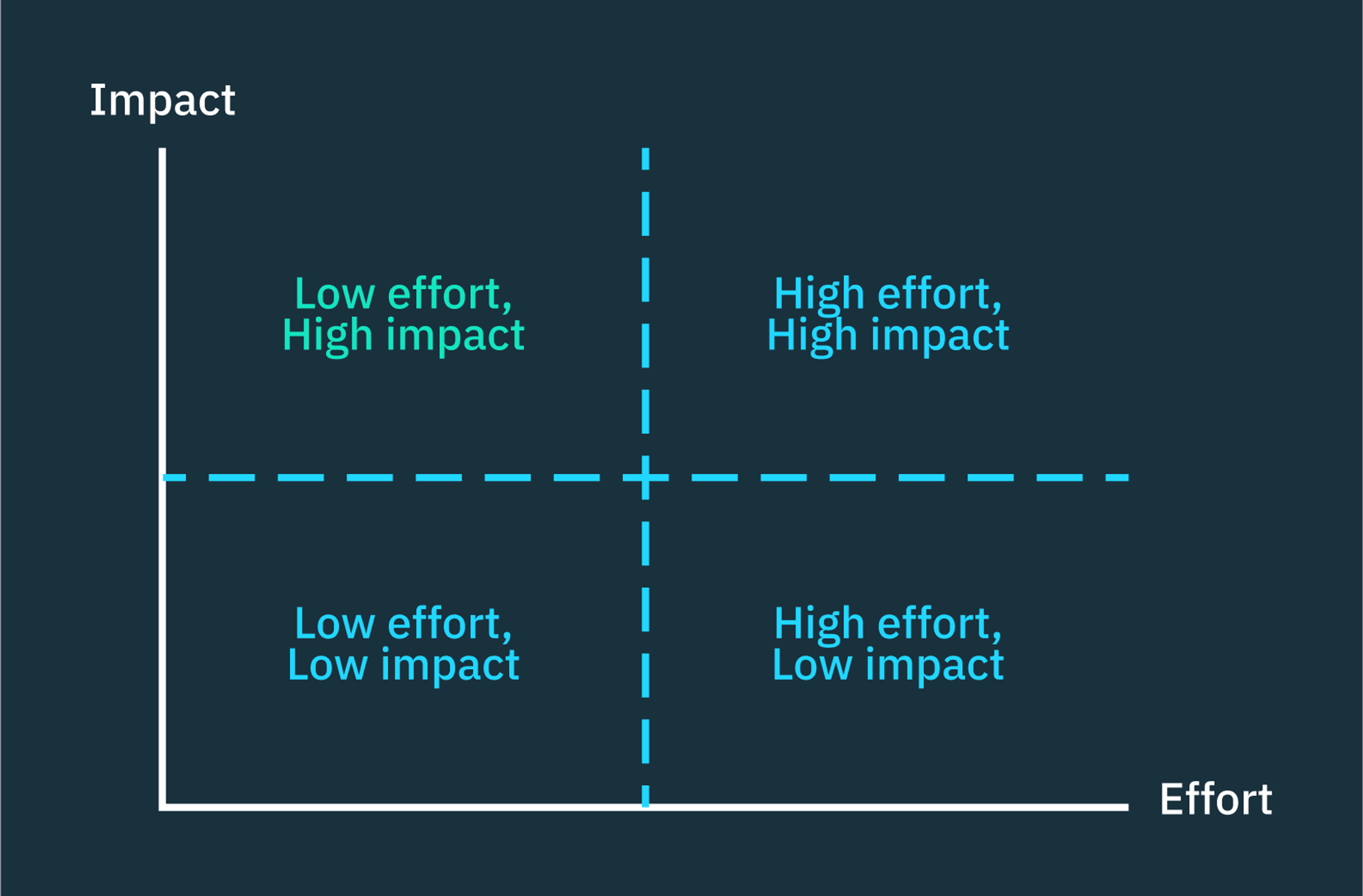 Impact

Low effort,
High impact

High effort,
High impact

Low effort,
Low impact

High effort,
Low impact

Effort